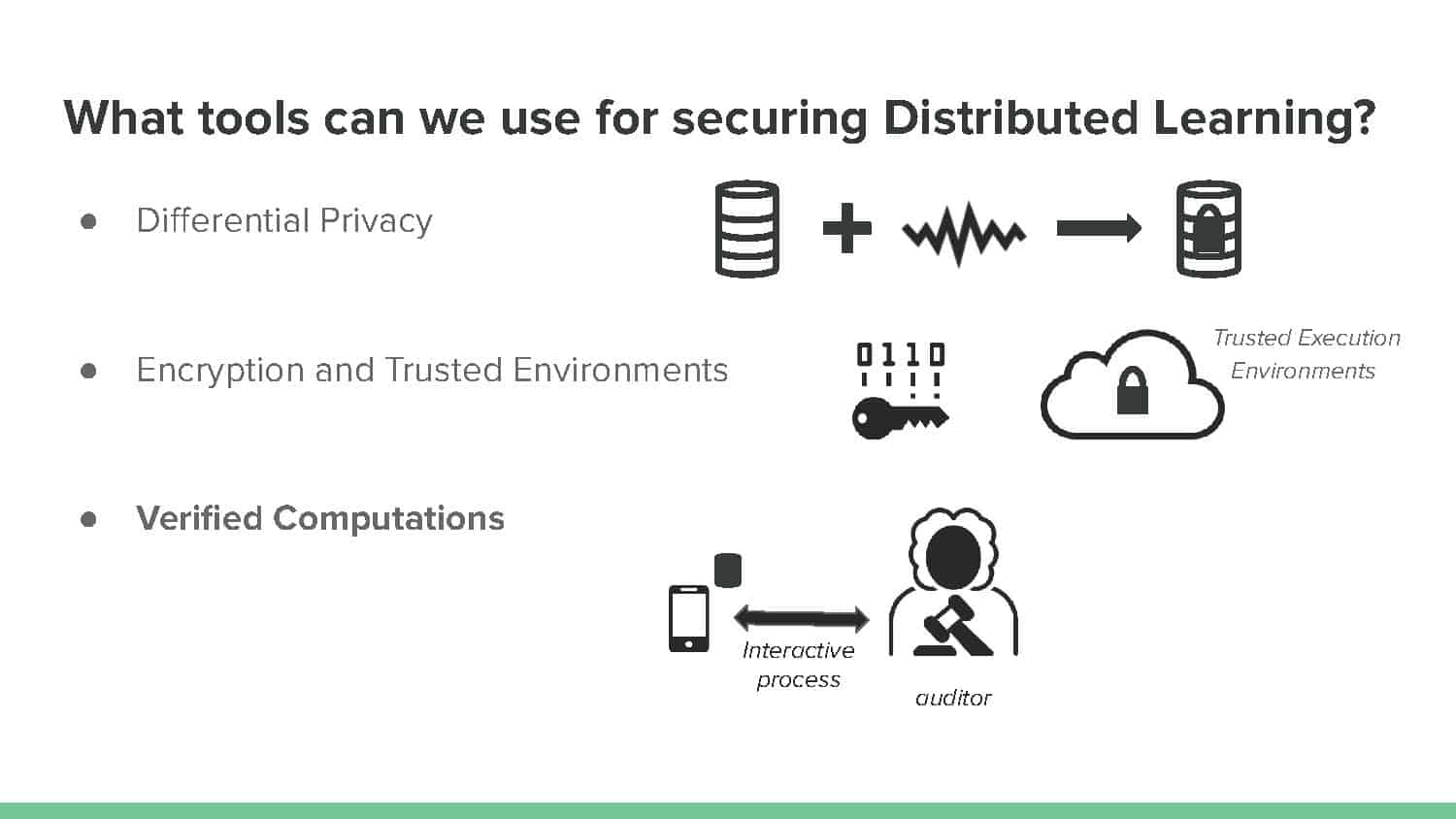 What tools can we use for securing Distributed Learning?

● Differential Privacy

● Encryption and Trusted Environments

0110

Trusted Execution Environments

● Verified Computations

Interactive process

auditor